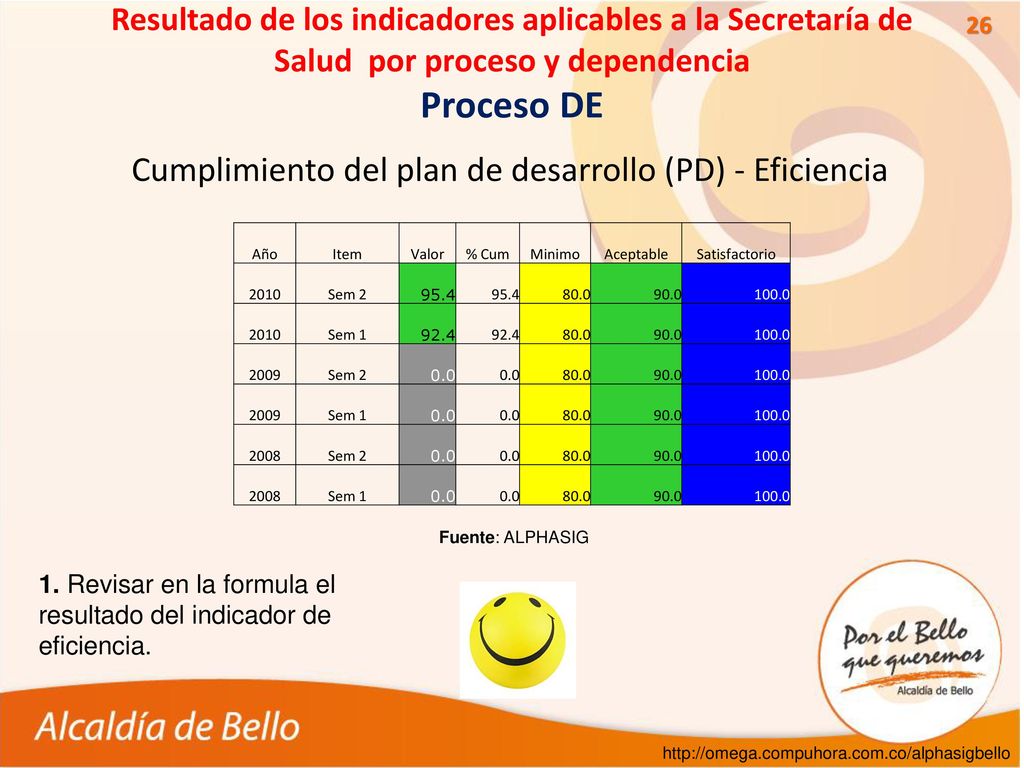 Resultado de los indicadores aplicables a la Secretaría de Salud por proceso y dependencia

26

Proceso DE

Cumplimiento del plan de desarrollo (PD) - Eficiencia

| Año | Item | Valor | % Cum | Minimo | Aceptable | Satisfactorio |
|---|---|---|---|---|---|---|
| 2010 | Sem 2 | 95.4 | 95.4 | 80.0 | 90.0 | 100.0 |
| 2010 | Sem 1 | 92.4 | 92.4 | 80.0 | 90.0 | 100.0 |
| 2009 | Sem 2 | 0.0 | 0.0 | 80.0 | 90.0 | 100.0 |
| 2009 | Sem 1 | 0.0 | 0.0 | 80.0 | 90.0 | 100.0 |
| 2008 | Sem 2 | 0.0 | 0.0 | 80.0 | 90.0 | 100.0 |
| 2008 | Sem 1 | 0.0 | 0.0 | 80.0 | 90.0 | 100.0 |

Fuente: ALPHASIG

1. Revisar en la formula el resultado del indicador de eficiencia.

Por el Bello que queremos
Alcaldía de Bello

Alcaldía de Bello

http://omega.compuhora.com.co/alphasigbello